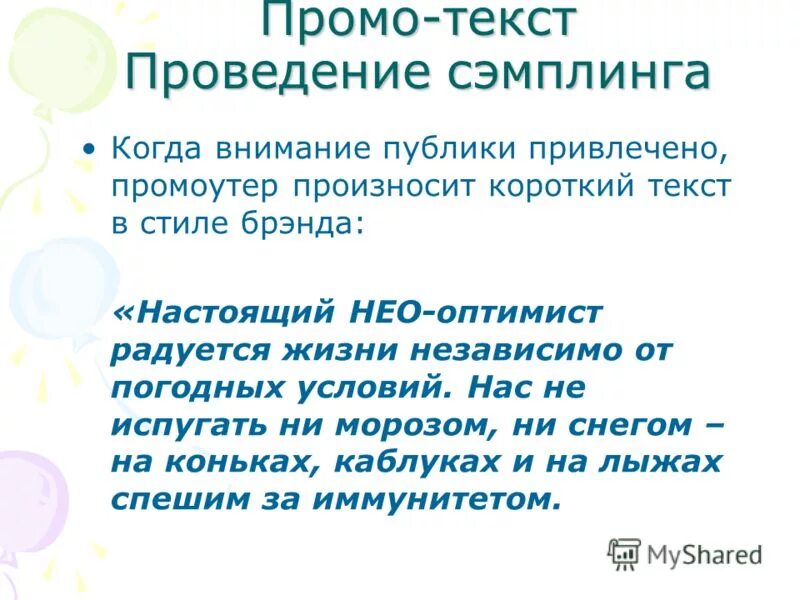 Промо-текст
Проведение сэмплинга

• Когда внимание публики привлечено, промоутер произносит короткий текст в стиле брэнда:

«Настоящий НЕО-оптимист радуется жизни независимо от погодных условий. Нас не испугать ни морозом, ни снегом – на коньках, каблуках и на лыжах спешим за иммунитетом.

MyShared